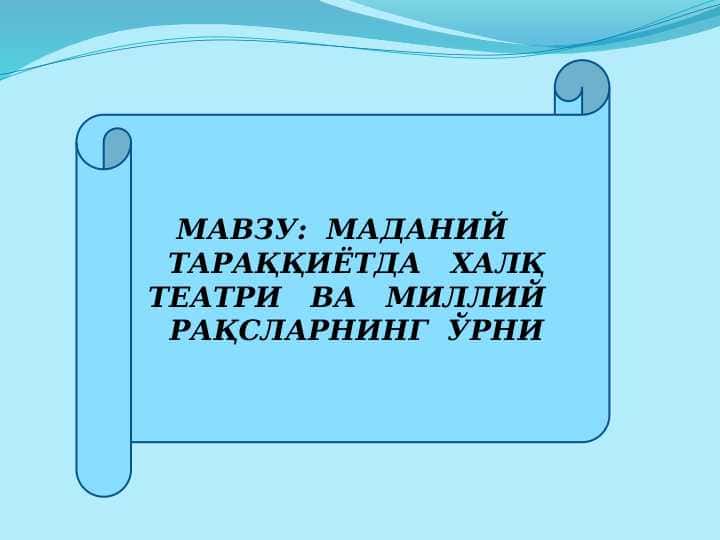 МАВЗУ: МАДАНИЙ ТАРАҚҚИЁТДА ХАЛҚ ТЕАТРИ ВА МИЛЛИЙ РАҚСЛАРНИНГ ЎРНИ